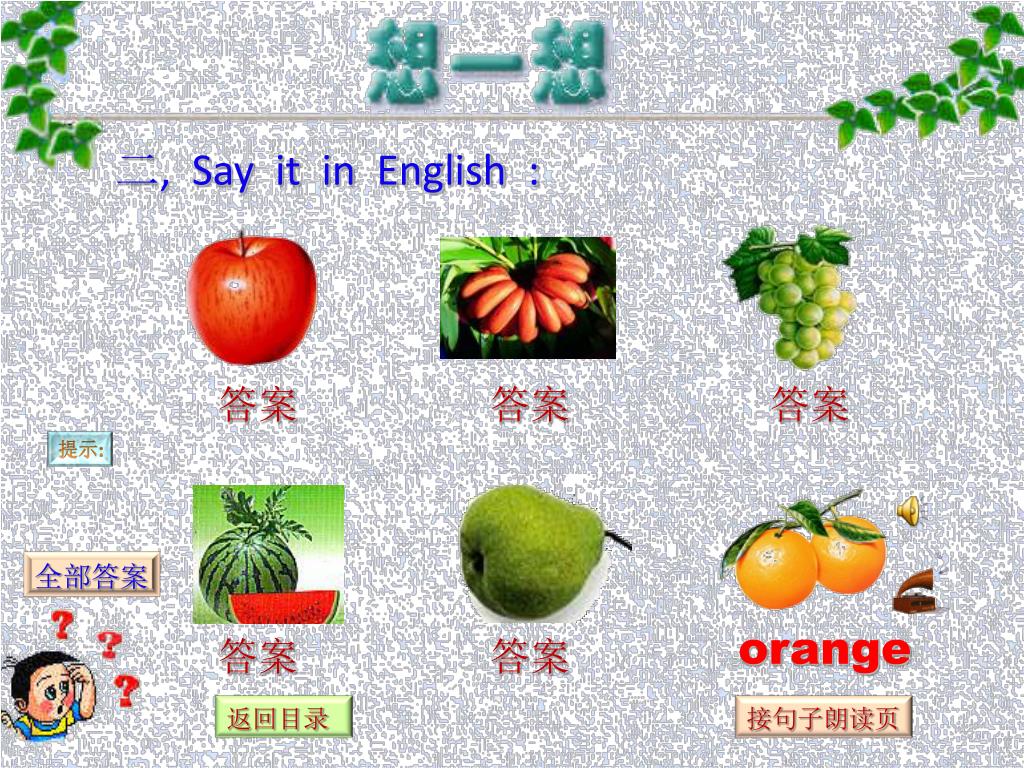 想一想

二, Say it in English :

答案

答案

答案

提示:

全部答案

答案

答案

orange

返回目录

接句子朗读页